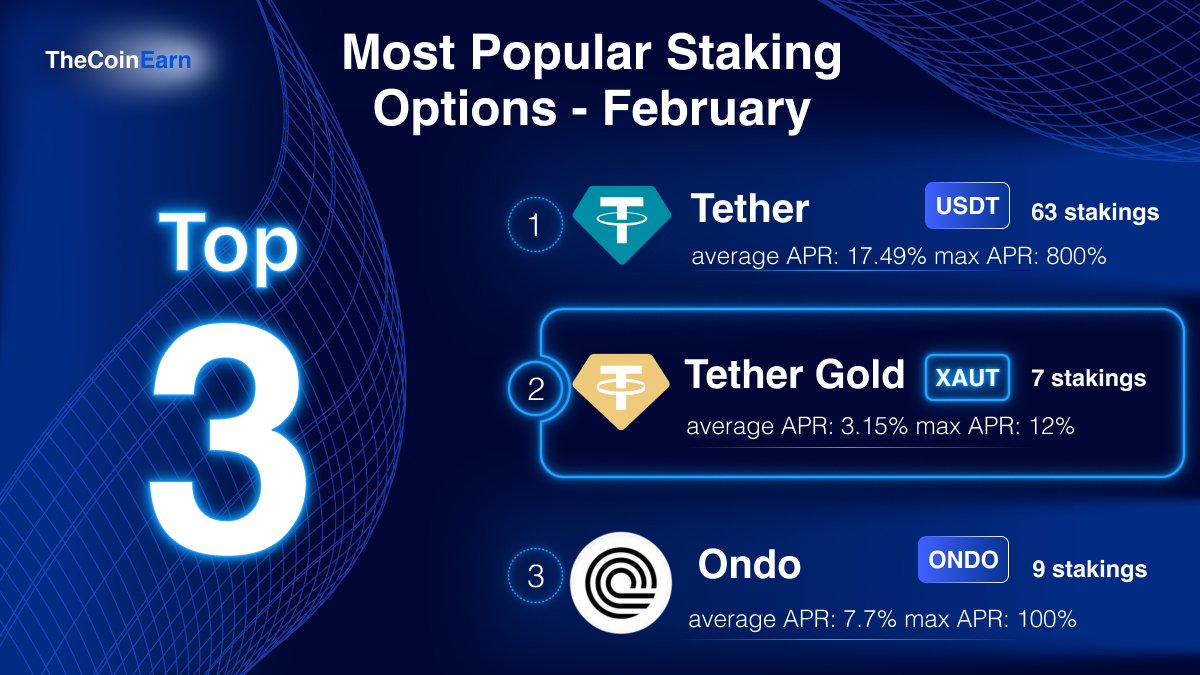 TheCoinEarn

Most Popular Staking Options - February

Top 3

1 Tether USDT 63 stakings
average APR: 17.49% max APR: 800%

2 Tether Gold XAUT 7 stakings
average APR: 3.15% max APR: 12%

3 Ondo ONDO 9 stakings
average APR: 7.7% max APR: 100%